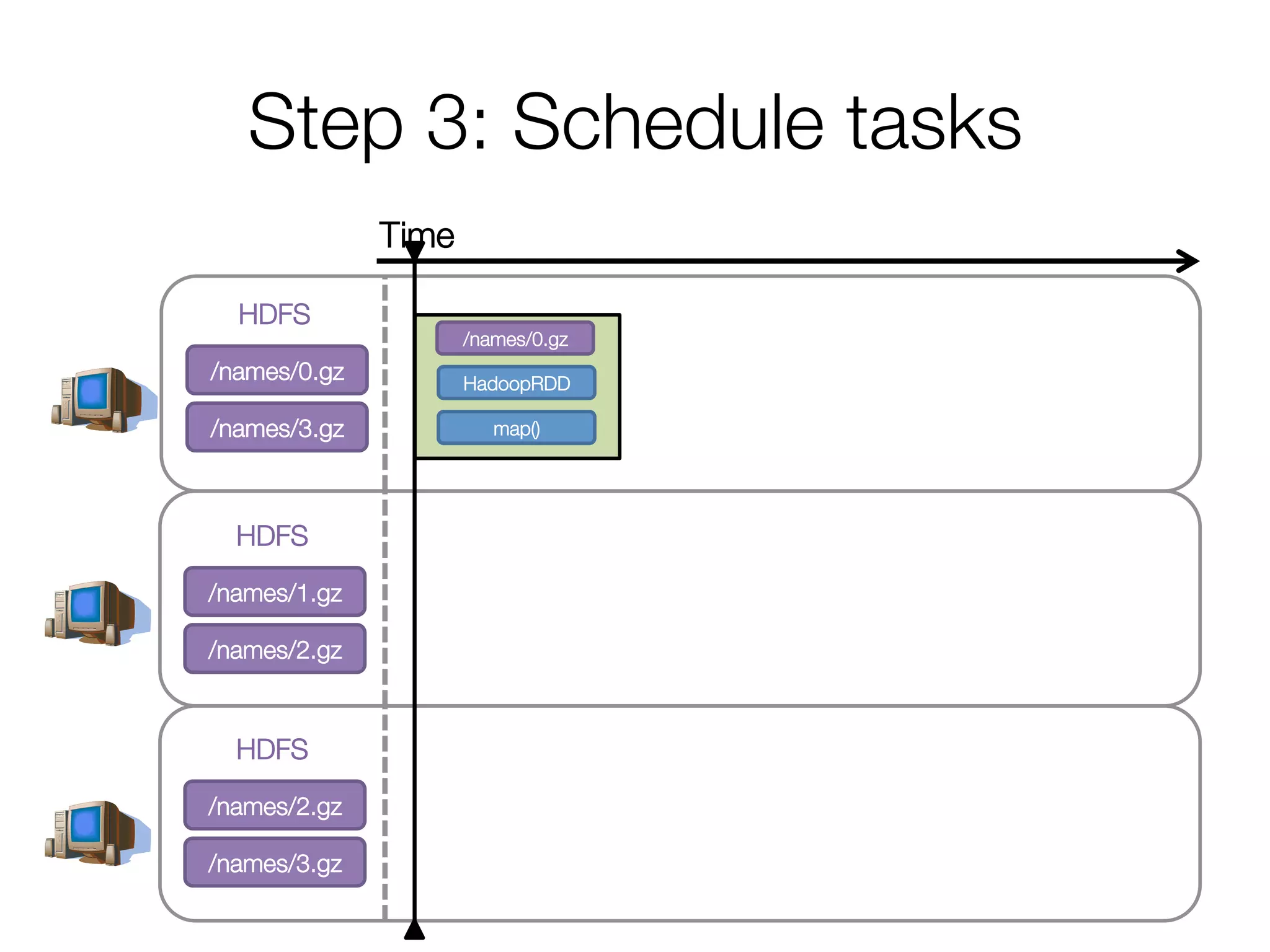 Step 3: Schedule tasks

Time

HDFS

/names/0.gz

/names/3.gz

/names/0.gz

HadoopRDD

map()

HDFS

/names/1.gz

/names/2.gz

HDFS

/names/2.gz

/names/3.gz